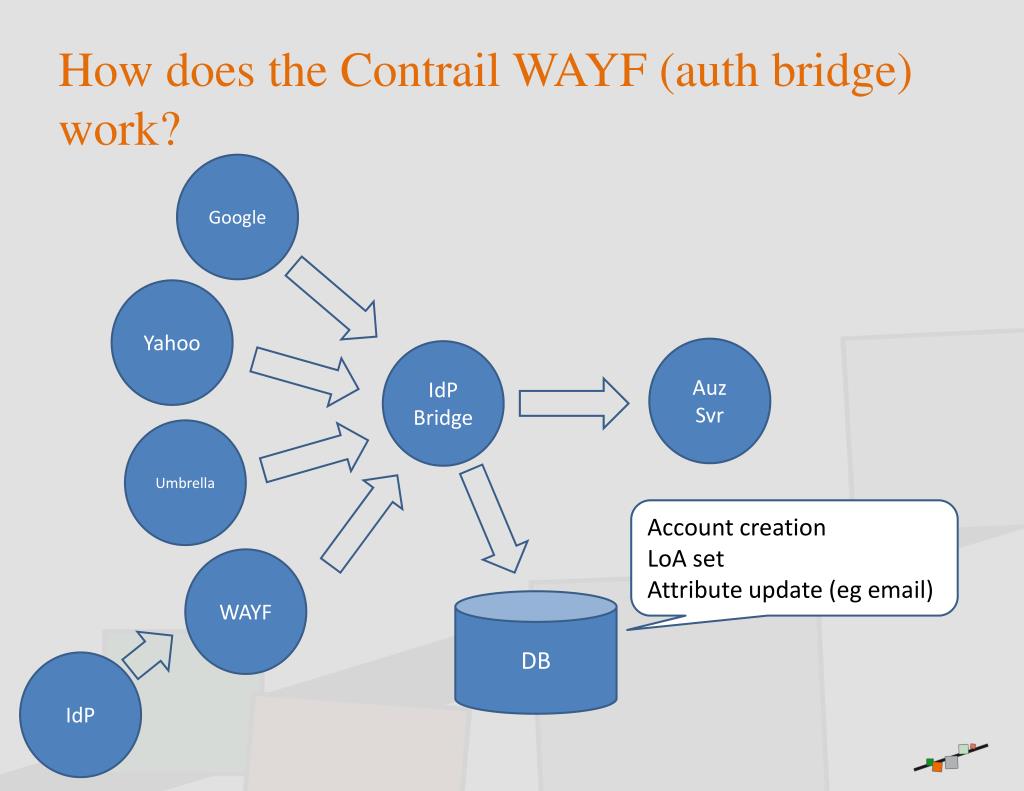 How does the Contrail WAYF (auth bridge) work?

Google

Yahoo

Umbrella

WAYF

IdP

IdP Bridge

Auz Svr

DB

Account creation
LoA set
Attribute update (eg email)